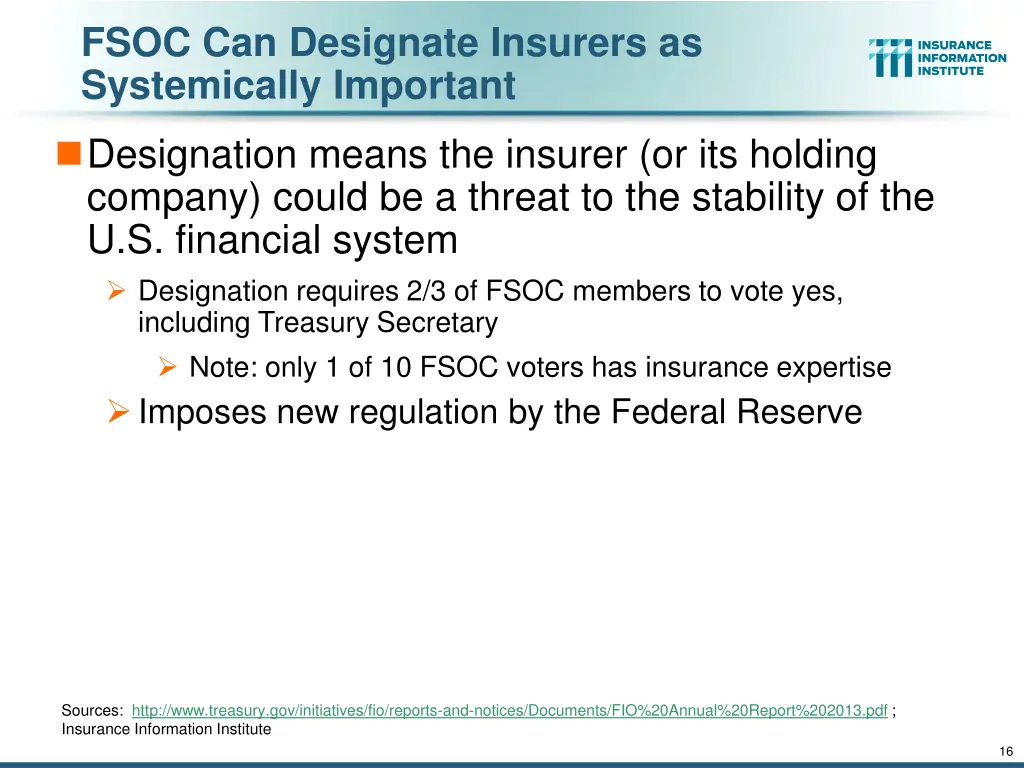 FSOC Can Designate Insurers as Systemically Important

INSURANCE INFORMATION INSTITUTE

Designation means the insurer (or its holding company) could be a threat to the stability of the U.S. financial system

Designation requires 2/3 of FSOC members to vote yes, including Treasury Secretary

Note: only 1 of 10 FSOC voters has insurance expertise

Imposes new regulation by the Federal Reserve

Sources: http://www.treasury.gov/initiatives/fio/reports-and-notices/Documents/FIO%20Annual%20Report%202013.pdf ; Insurance Information Institute

16